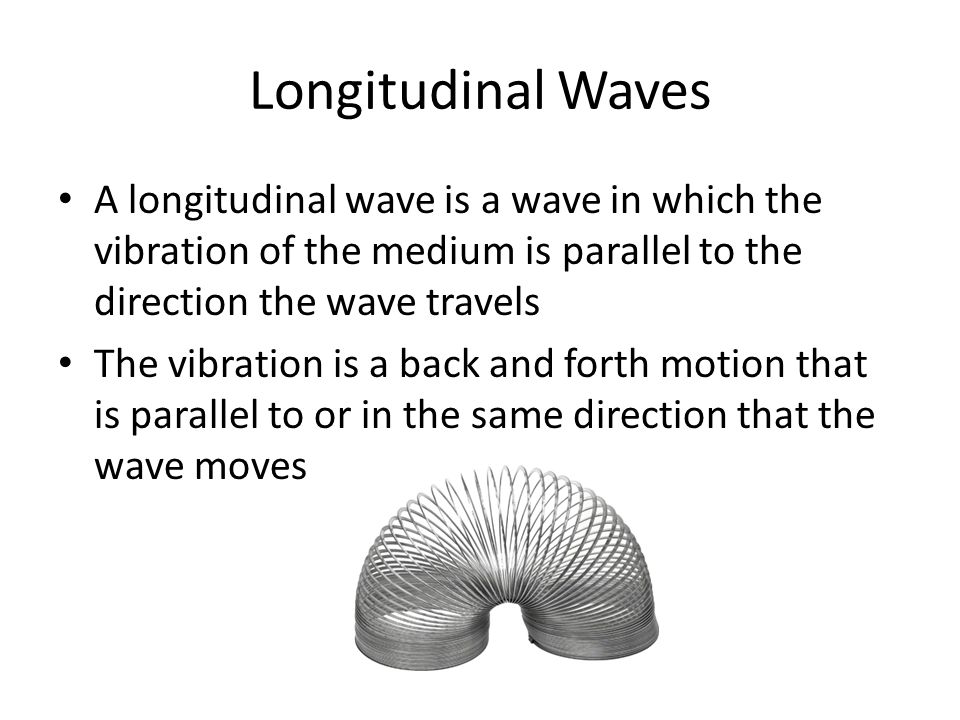 Longitudinal Waves

• A longitudinal wave is a wave in which the vibration of the medium is parallel to the direction the wave travels

• The vibration is a back and forth motion that is parallel to or in the same direction that the wave moves